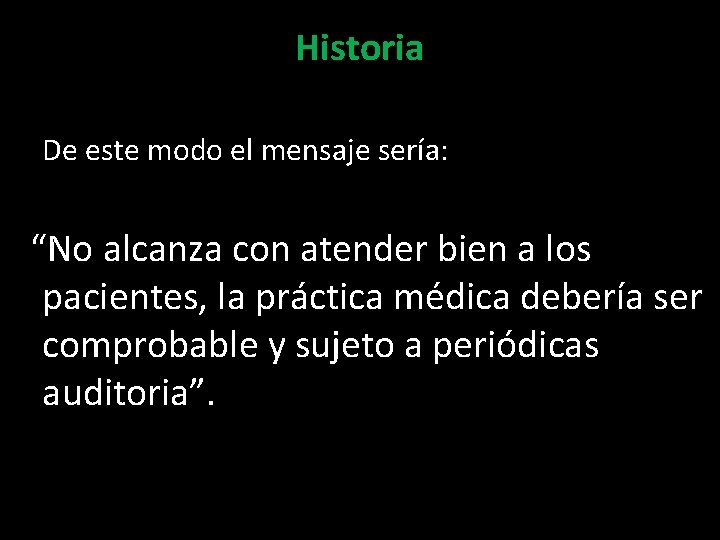 Historia

De este modo el mensaje sería:

"No alcanza con atender bien a los pacientes, la práctica médica debería ser comprobable y sujeto a periódicas auditoria".